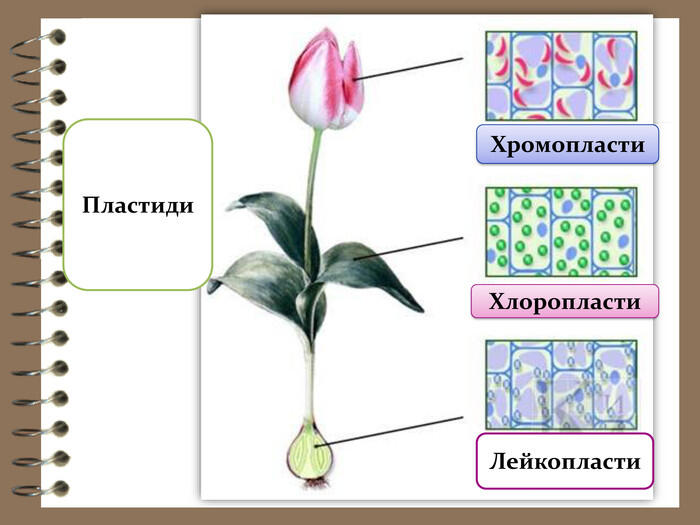 Пластиди

Хромопласти

Хлоропласти

Лейкопласти